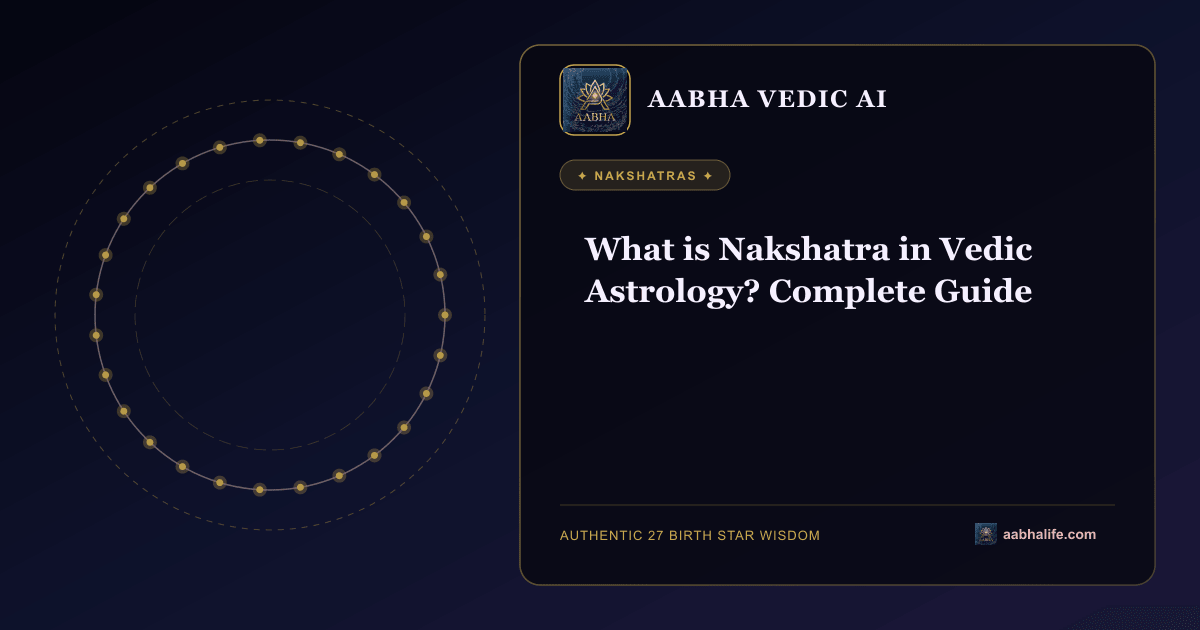 AABHA

AABHA VEDIC AI

✦ NAKSHATRAS ✦

What is Nakshatra in Vedic Astrology? Complete Guide

AUTHENTIC 27 BIRTH STAR WISDOM

aabhalife.com